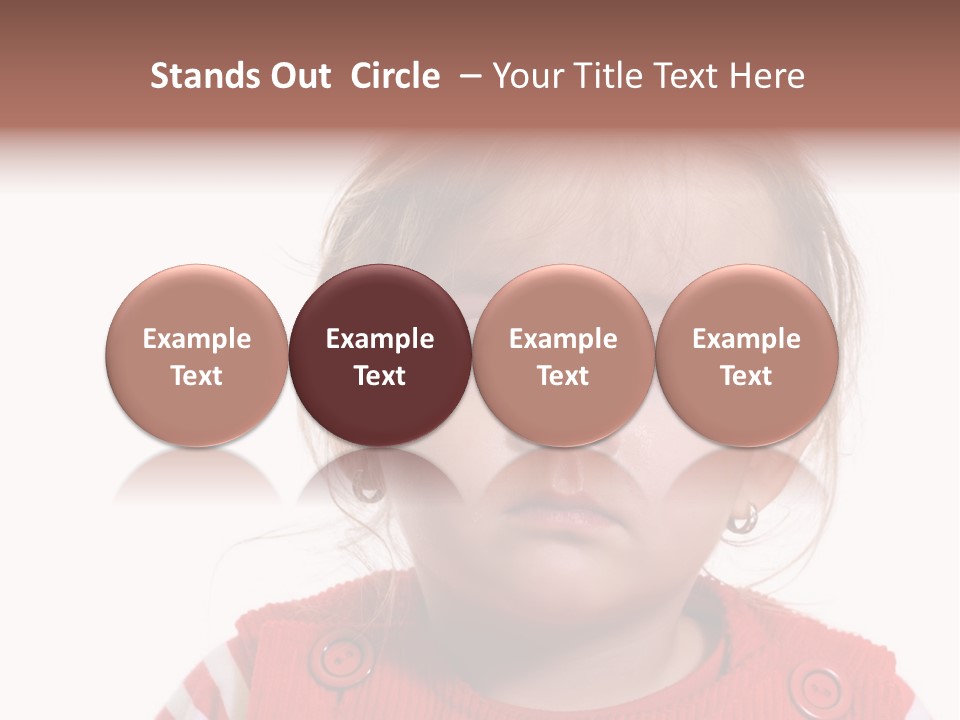 Stands Out Circle – Your Title Text Here

Example Text

Example Text

Example Text

Example Text